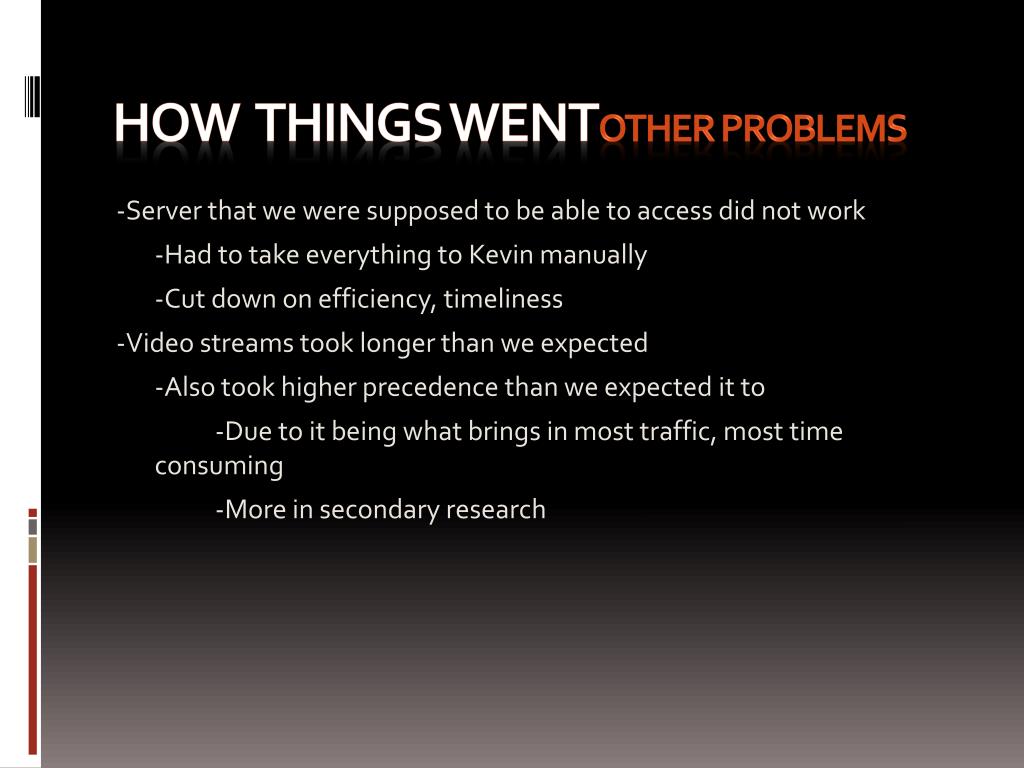 HOW THINGS WENT OTHER PROBLEMS

-Server that we were supposed to be able to access did not work

-Had to take everything to Kevin manually

-Cut down on efficiency, timeliness

-Video streams took longer than we expected

-Also took higher precedence than we expected it to

-Due to it being what brings in most traffic, most time consuming

-More in secondary research